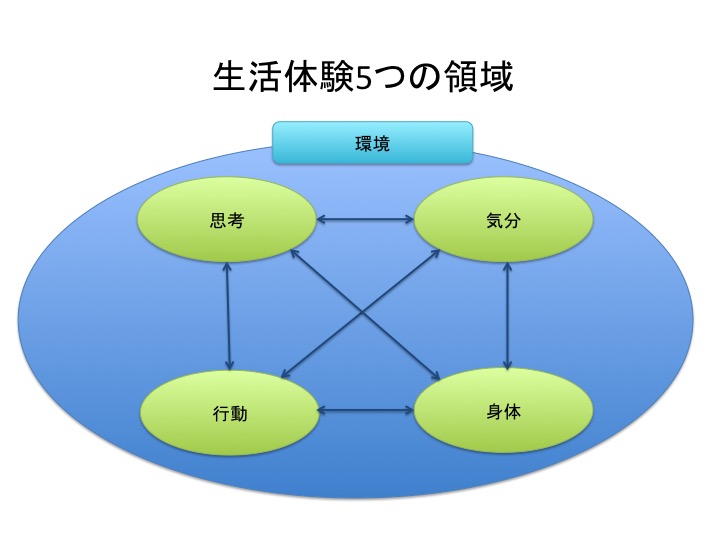 生活体験5つの領域

環境

思考

気分

行動

身体